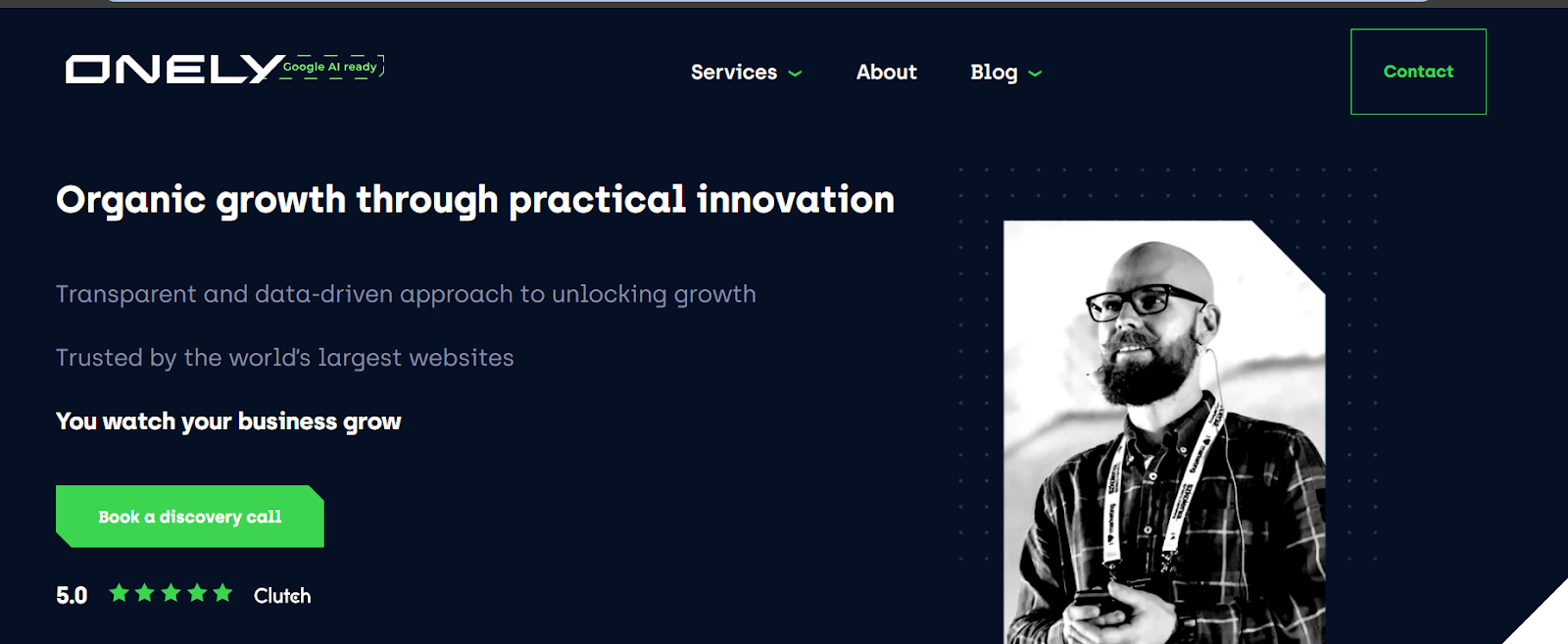 ONELY Google AI ready

Services About Blog

Contact

Organic growth through practical innovation

Transparent and data-driven approach to unlocking growth

Trusted by the world's largest websites

You watch your business grow

Book a discovery call

5.0 Clutch